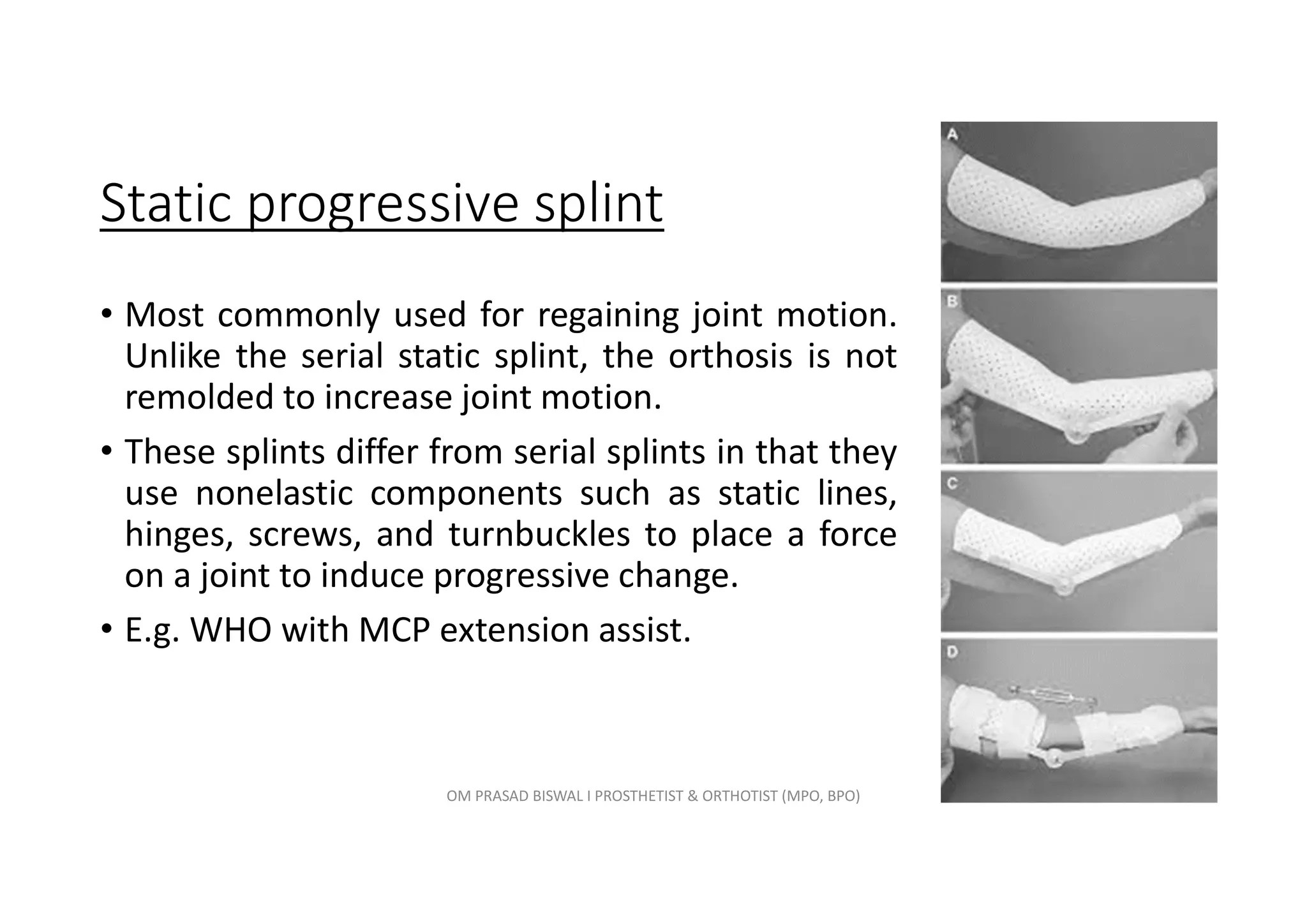 Static progressive splint

• Most commonly used for regaining joint motion. Unlike the serial static splint, the orthosis is not remolded to increase joint motion.

• These splints differ from serial splints in that they use nonelastic components such as static lines, hinges, screws, and turnbuckles to place a force on a joint to induce progressive change.

• E.g. WHO with MCP extension assist.

A

B

C

D

OM PRASAD BISWAL I PROSTHETIST & ORTHOTIST (MPO, BPO)